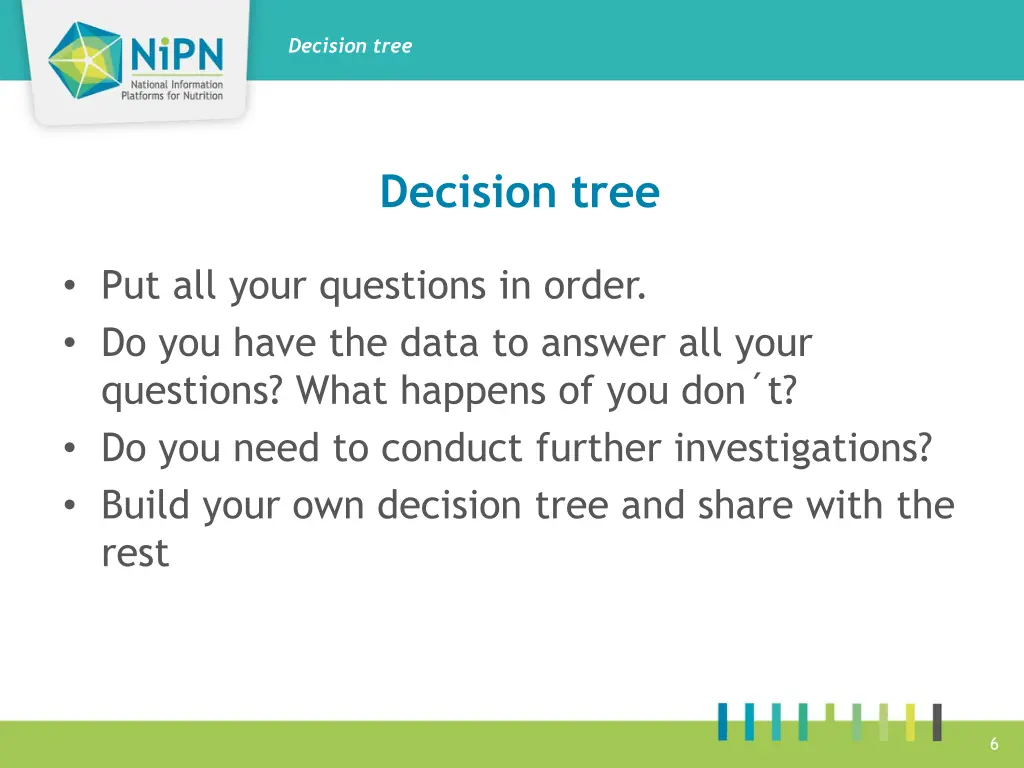 NiPN
National Information Platforms for Nutrition

Decision tree

Decision tree

• Put all your questions in order.
• Do you have the data to answer all your questions? What happens of you don´t?
• Do you need to conduct further investigations?
• Build your own decision tree and share with the rest

6